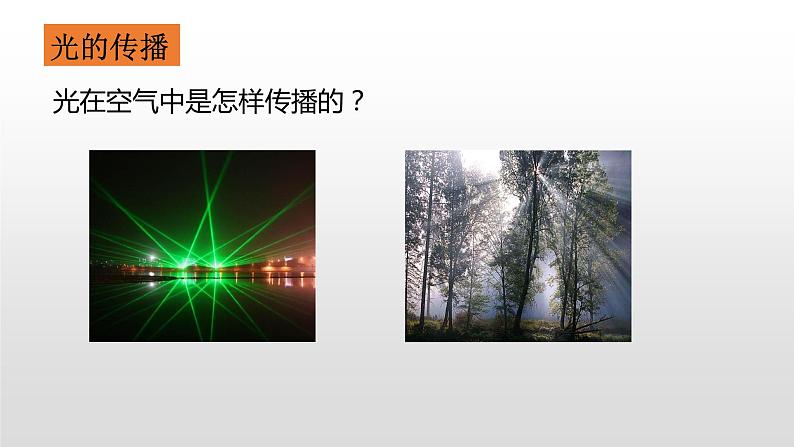 光的传播

光在空气中是怎样传播的？